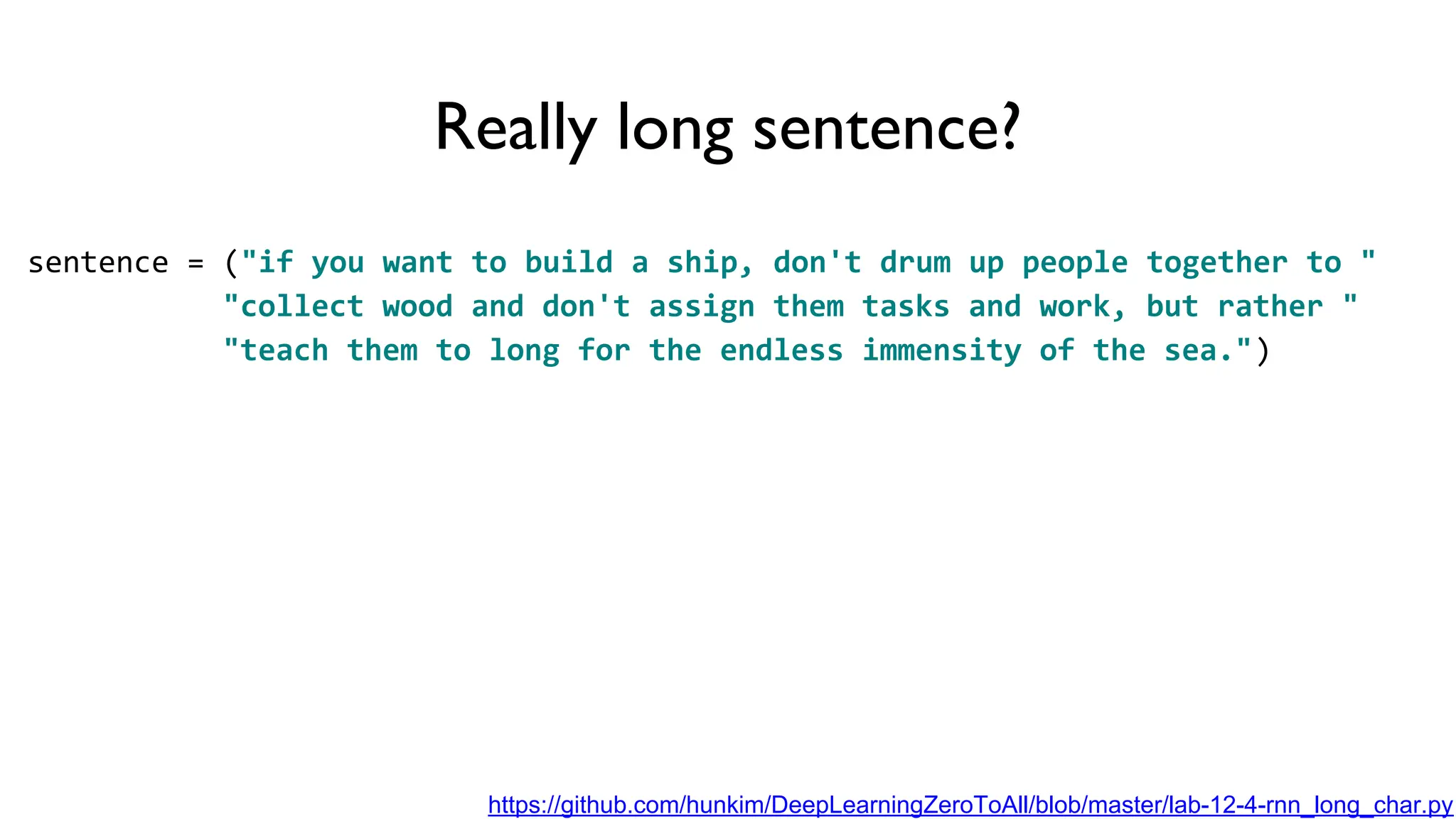 Really long sentence?

sentence = ("if you want to build a ship, don't drum up people together to "
"collect wood and don't assign them tasks and work, but rather "
"teach them to long for the endless immensity of the sea.")

https://github.com/hunkim/DeepLearningZeroToAll/blob/master/lab-12-4-rnn_long_char.py